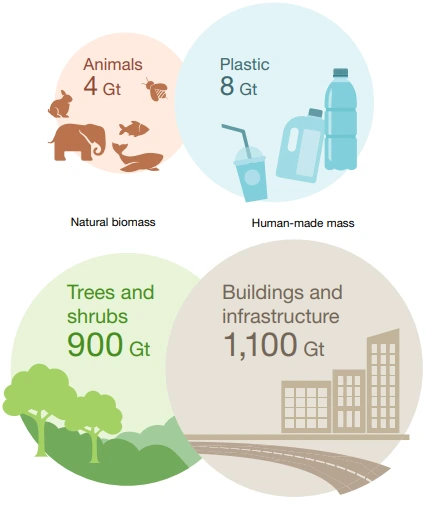 Animals
4 Gt

Plastic
8 Gt

Natural biomass

Human-made mass

Trees and shrubs
900 Gt

Buildings and infrastructure
1,100 Gt